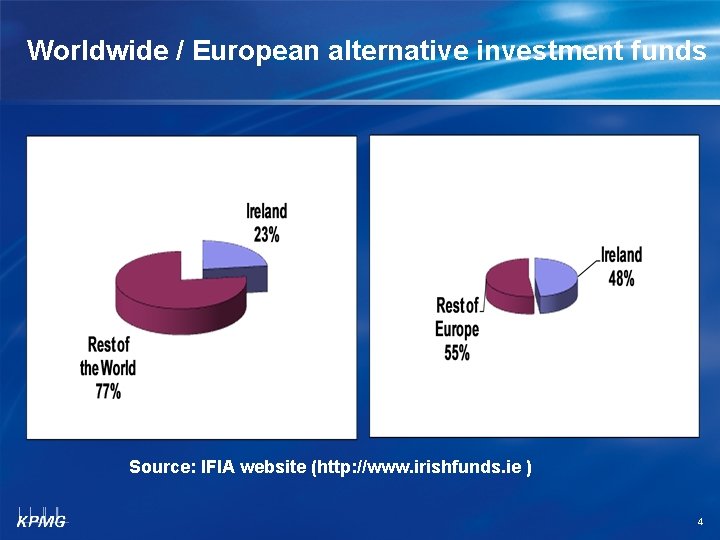 Worldwide / European alternative investment funds

Ireland
23%

Rest of the World
77%

Ireland
48%

Rest of Europe
55%

Source: IFIA website (http://www.irishfunds.ie )

KPMG

4